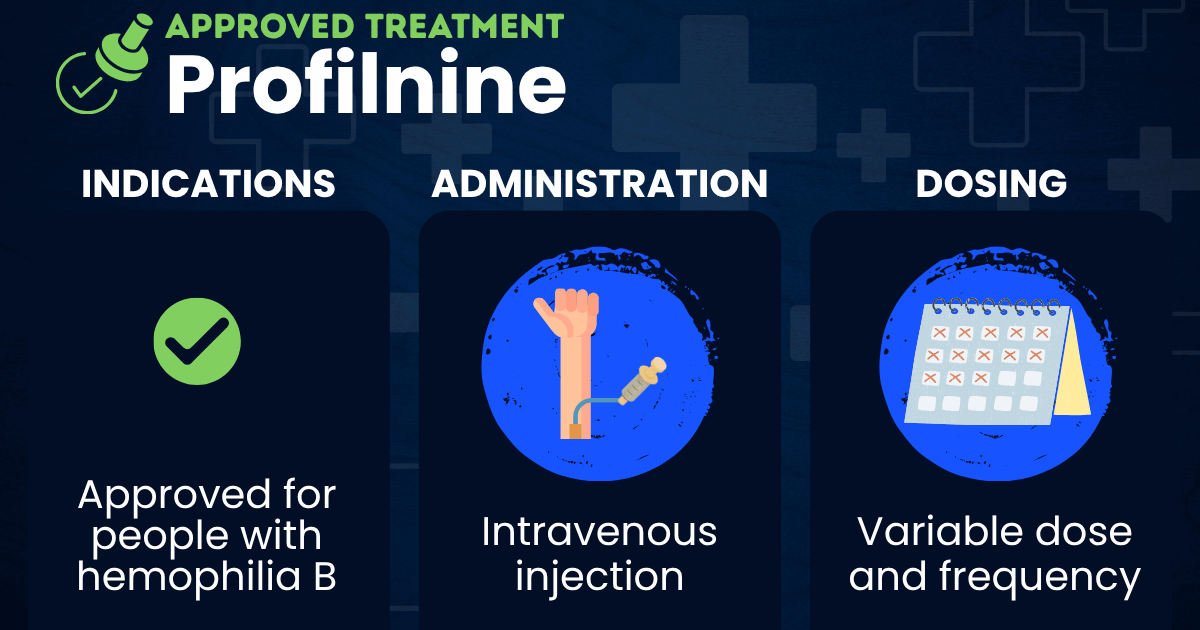 APPROVED TREATMENT
Profilnine

INDICATIONS

Approved for people with hemophilia B

ADMINISTRATION

Intravenous injection

DOSING

Variable dose and frequency